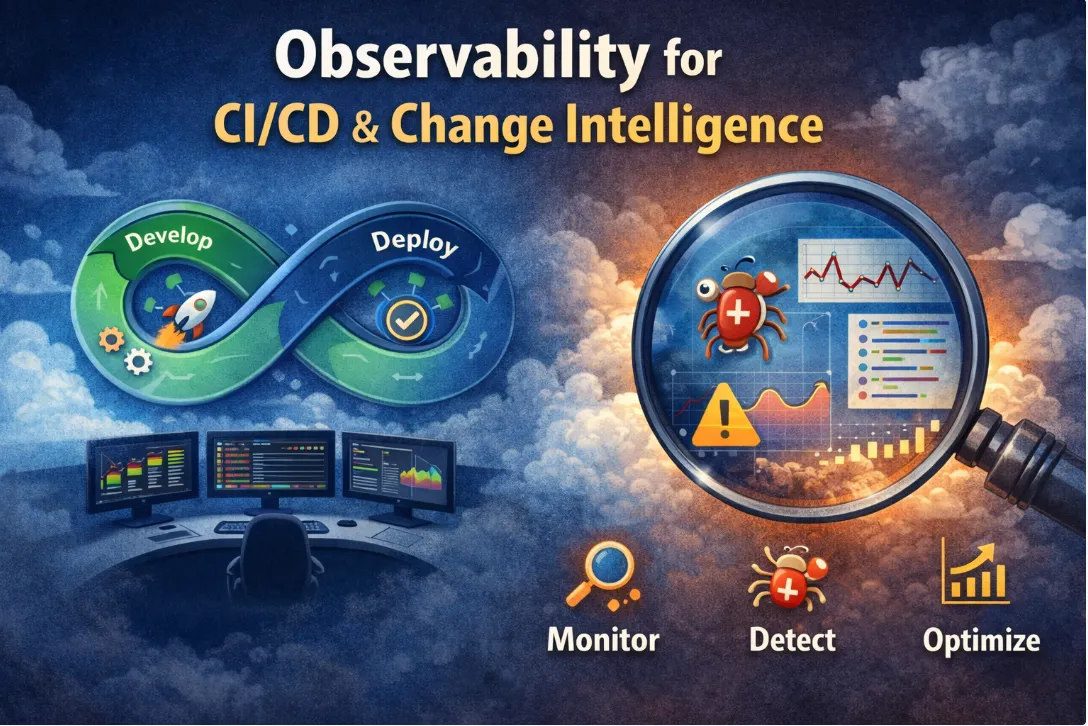 Observability for
CI/CD & Change Intelligence

Develop

Deploy

Monitor

Detect

Optimize